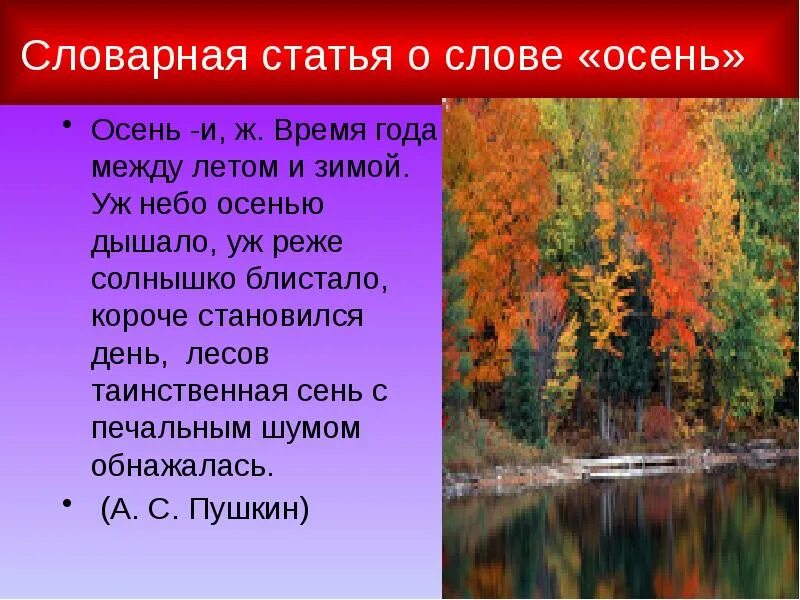 Словарная статья о слове «осень»

• Осень -и, ж. Время года между летом и зимой. Уж небо осенью дышало, уж реже солнышко блистало, короче становился день, лесов таинственная сень с печальным шумом обнажалась.

• (А. С. Пушкин)